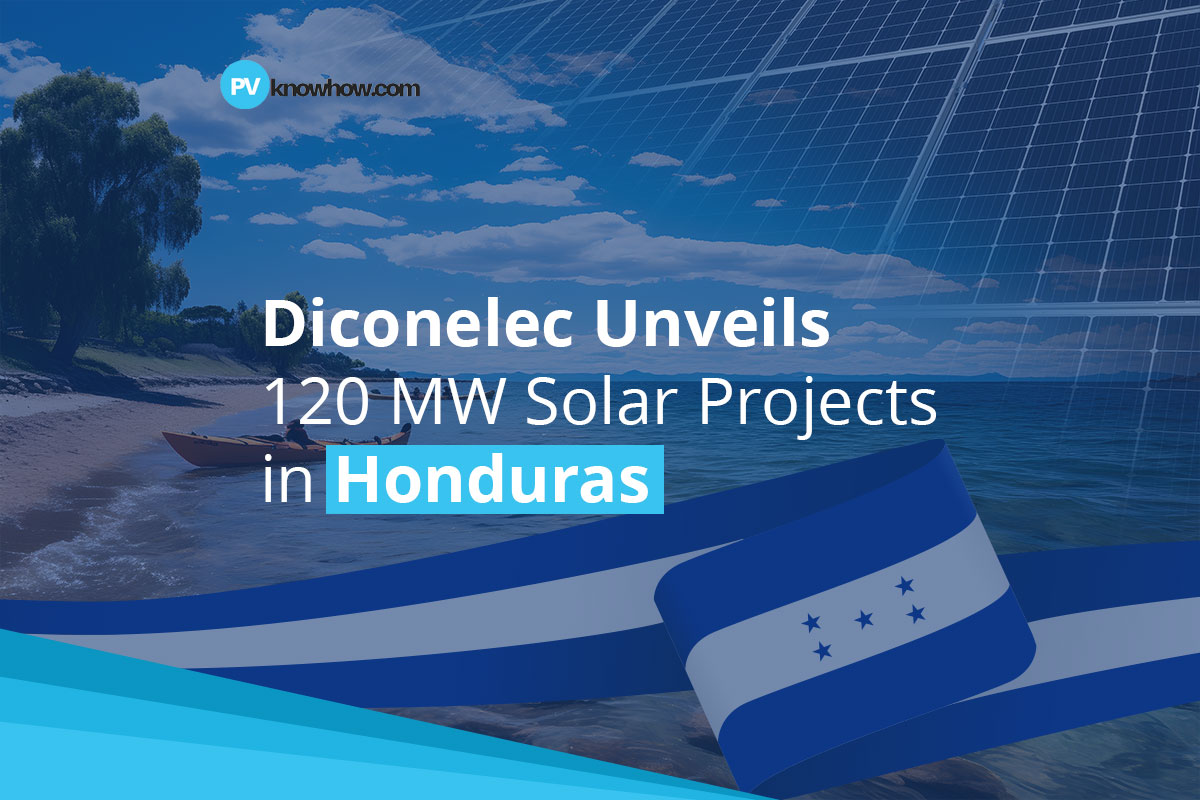 PV knowhow.com

Diconelec Unveils 120 MW Solar Projects in Honduras